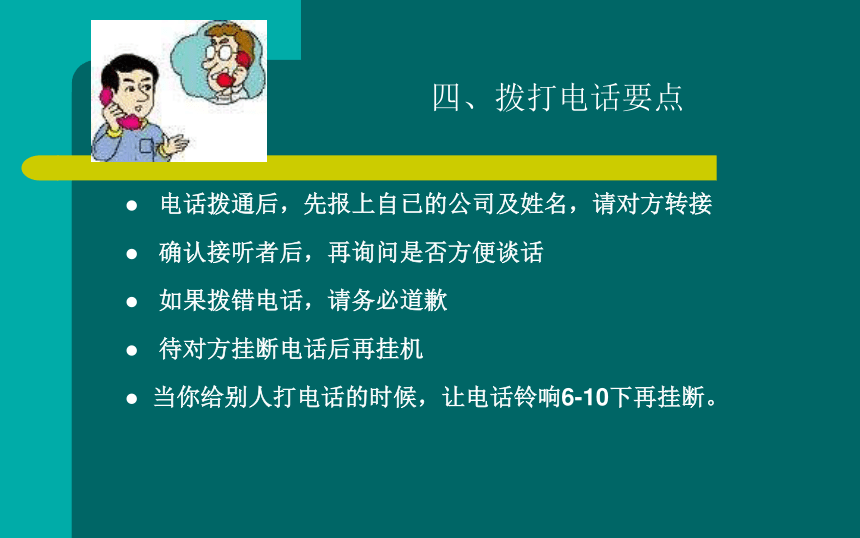 四、拨打电话要点

● 电话拨通后，先报上自已的公司及姓名，请对方转接

● 确认接听者后，再询问是否方便谈话

● 如果拨错电话，请务必道歉

● 待对方挂断电话后再挂机

● 当你给别人打电话的时候，让电话铃响6-10下再挂断。